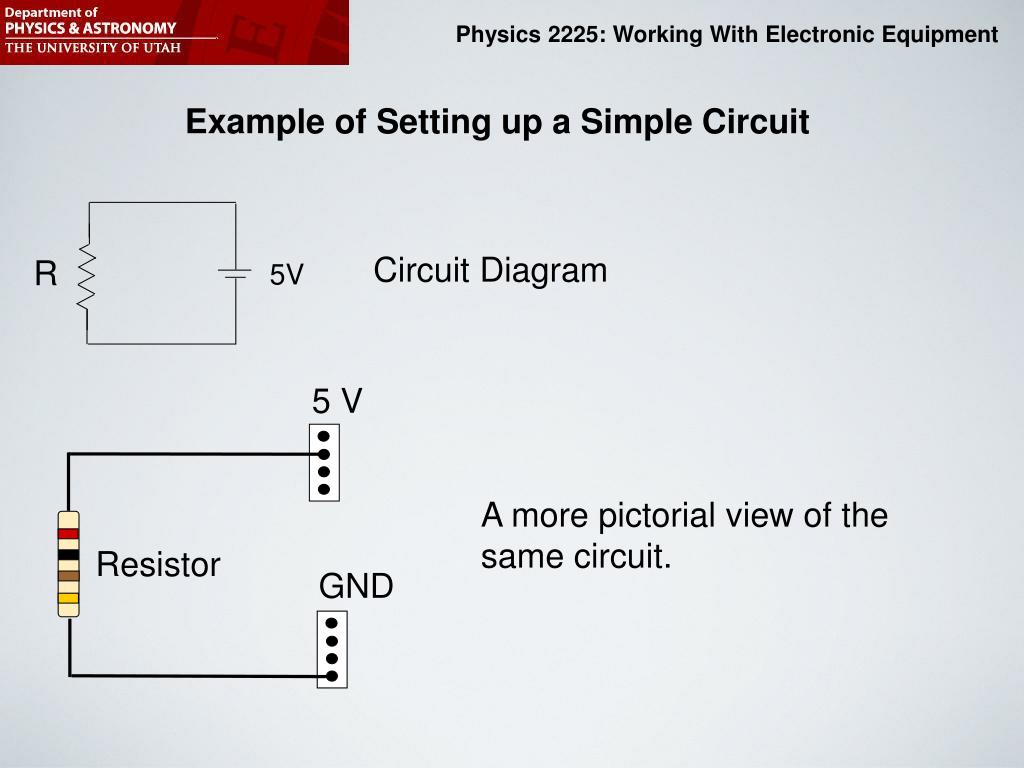 Department of
PHYSICS & ASTRONOMY
THE UNIVERSITY OF UTAH

Physics 2225: Working With Electronic Equipment

Example of Setting up a Simple Circuit

R

5V

Circuit Diagram

5 V

Resistor

GND

A more pictorial view of the same circuit.